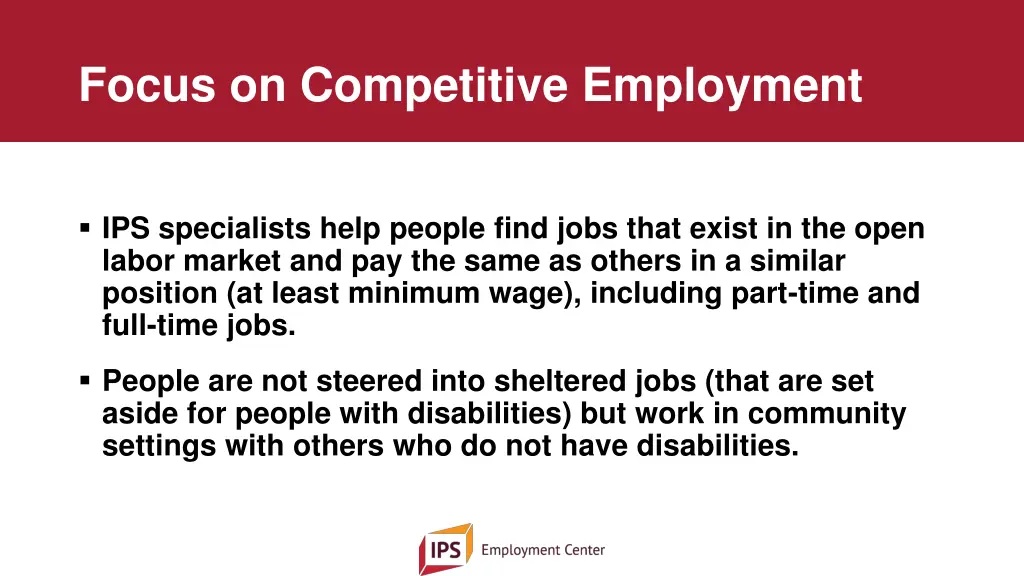 Focus on Competitive Employment

▪ IPS specialists help people find jobs that exist in the open labor market and pay the same as others in a similar position (at least minimum wage), including part-time and full-time jobs.

▪ People are not steered into sheltered jobs (that are set aside for people with disabilities) but work in community settings with others who do not have disabilities.

IPS Employment Center